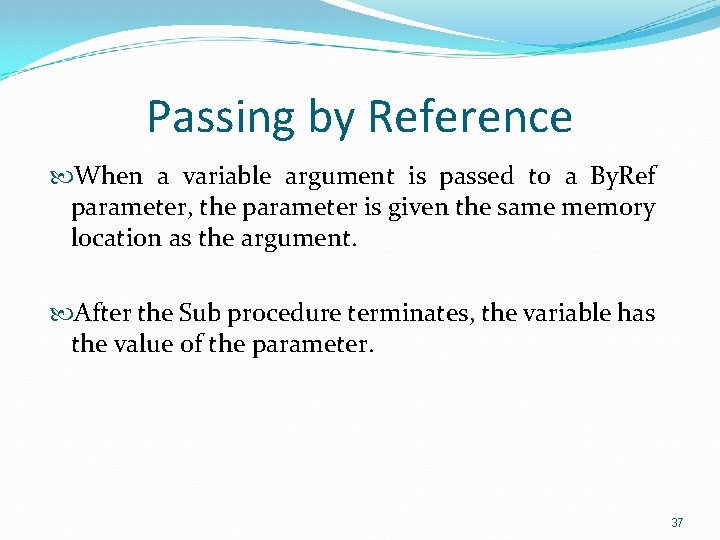 Passing by Reference

When a variable argument is passed to a ByRef parameter, the parameter is given the same memory location as the argument.

After the Sub procedure terminates, the variable has the value of the parameter.

37